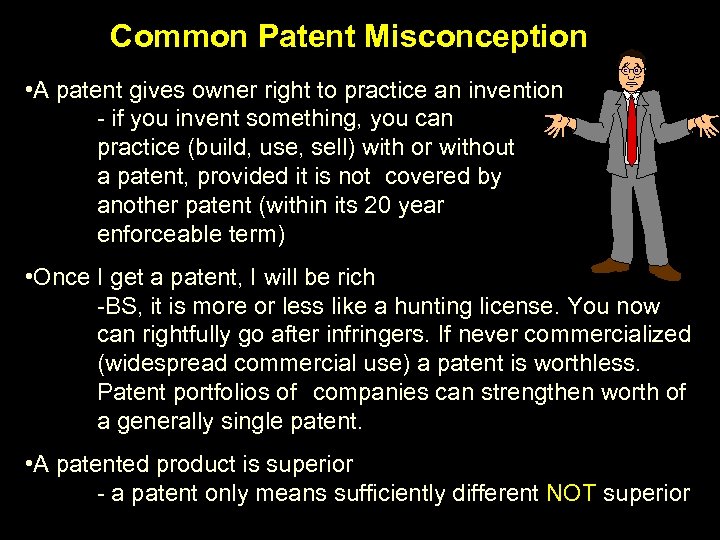 Common Patent Misconception

•A patent gives owner right to practice an invention
- if you invent something, you can practice (build, use, sell) with or without a patent, provided it is not covered by another patent (within its 20 year enforceable term)

•Once I get a patent, I will be rich
-BS, it is more or less like a hunting license. You now can rightfully go after infringers. If never commercialized (widespread commercial use) a patent is worthless. Patent portfolios of companies can strengthen worth of a generally single patent.

•A patented product is superior
- a patent only means sufficiently different NOT superior